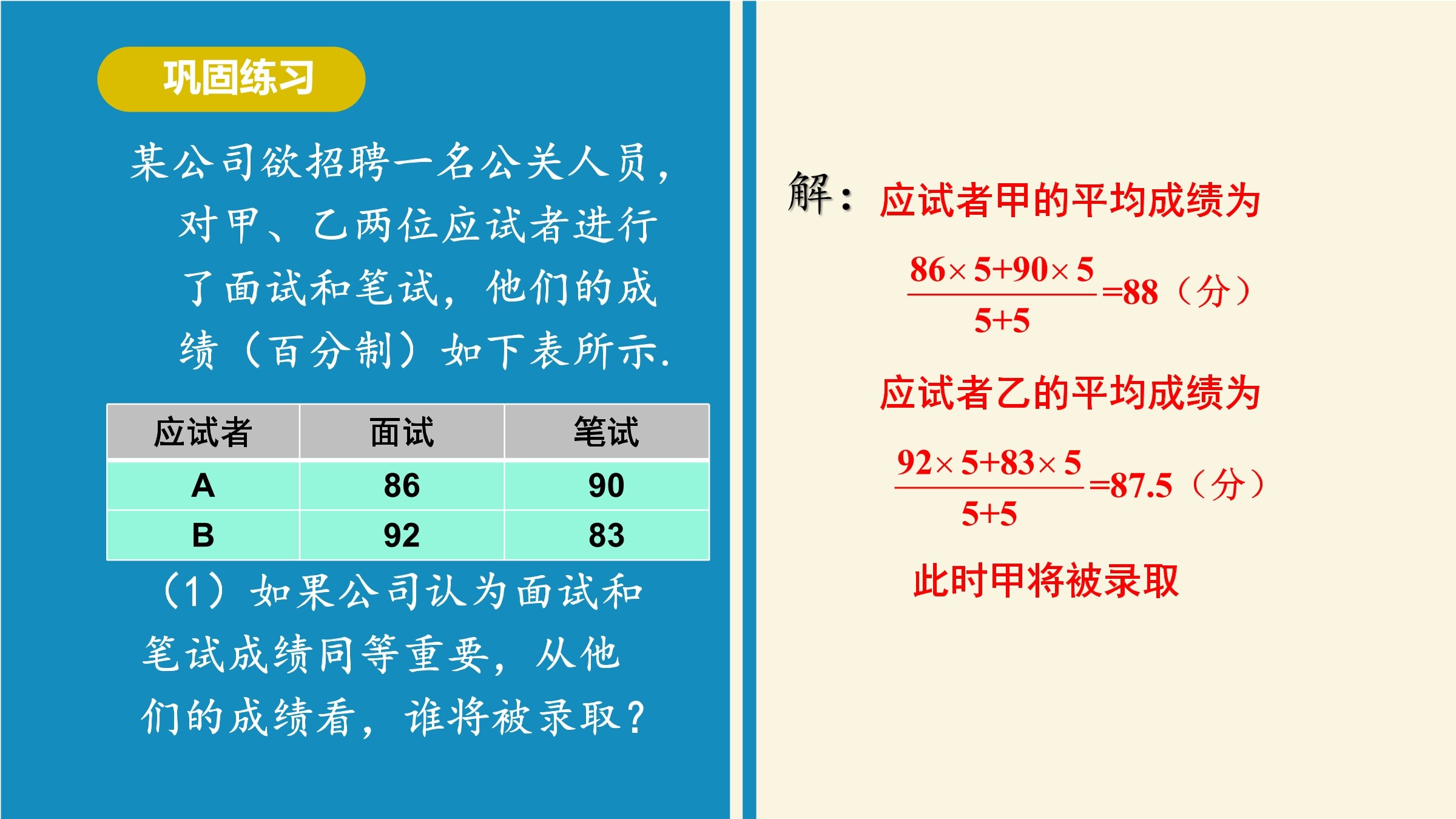 巩固练习

某公司欲招聘一名公关人员，对甲、乙两位应试者进行了面试和笔试，他们的成绩（百分制）如下表所示.

| 应试者 | 面试 | 笔试 |
|---|---|---|
| A | 86 | 90 |
| B | 92 | 83 |

（1）如果公司认为面试和笔试成绩同等重要，从他们的成绩看，谁将被录取？

解：应试者甲的平均成绩为

$\frac{86\times 5+90\times 5}{5+5}=88$（分）

应试者乙的平均成绩为

$\frac{92\times 5+83\times 5}{5+5}=87.5$（分）

此时甲将被录取